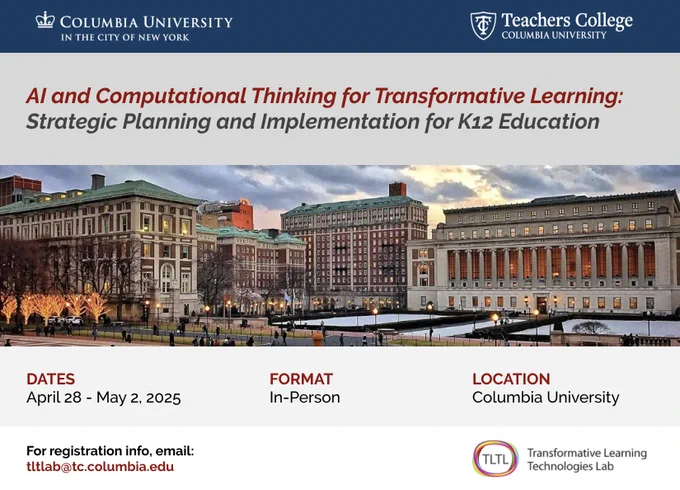 COLUMBIA UNIVERSITY
IN THE CITY OF NEW YORK

Teachers College
COLUMBIA UNIVERSITY

AI and Computational Thinking for Transformative Learning:
Strategic Planning and Implementation for K12 Education

DATES
April 28 - May 2, 2025

FORMAT
In-Person

LOCATION
Columbia University

For registration info, email:
tltlab@tc.columbia.edu

TLTL
Transformative Learning Technologies Lab